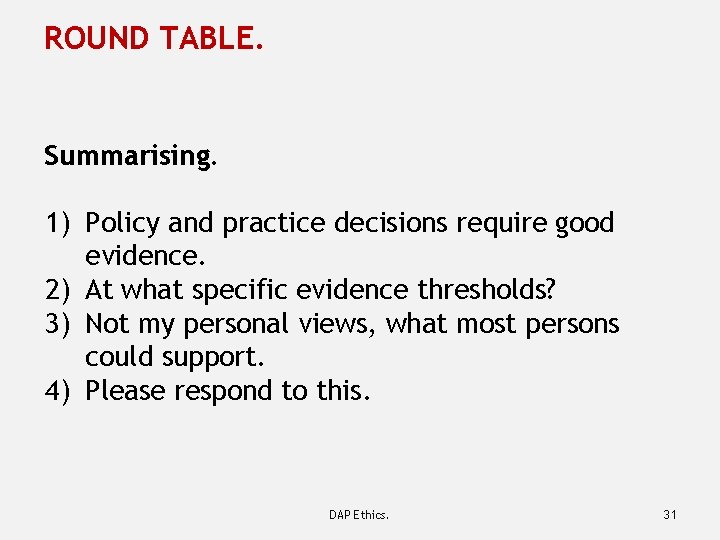 ROUND TABLE.

Summarising.

1) Policy and practice decisions require good evidence.
2) At what specific evidence thresholds?
3) Not my personal views, what most persons could support.
4) Please respond to this.

DAP Ethics.

31